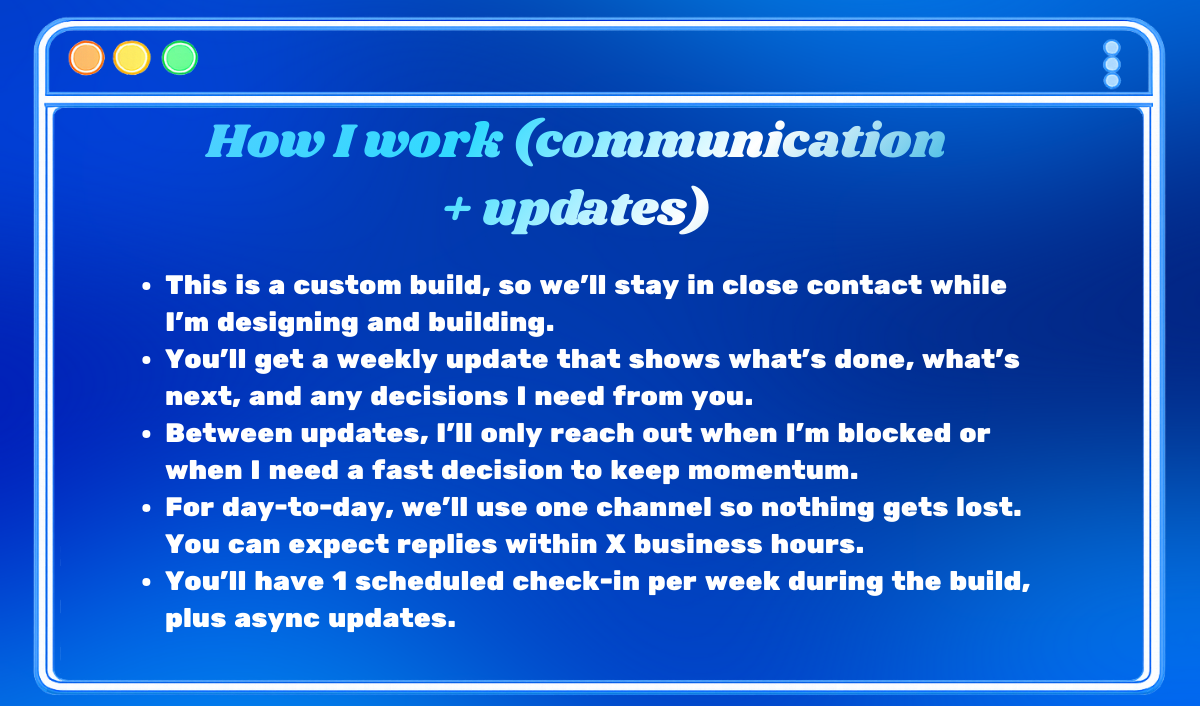 How I work (communication + updates)

- This is a custom build, so we'll stay in close contact while I'm designing and building.
- You'll get a weekly update that shows what's done, what's next, and any decisions I need from you.
- Between updates, I'll only reach out when I'm blocked or when I need a fast decision to keep momentum.
- For day-to-day, we'll use one channel so nothing gets lost. You can expect replies within X business hours.
- You'll have 1 scheduled check-in per week during the build, plus async updates.